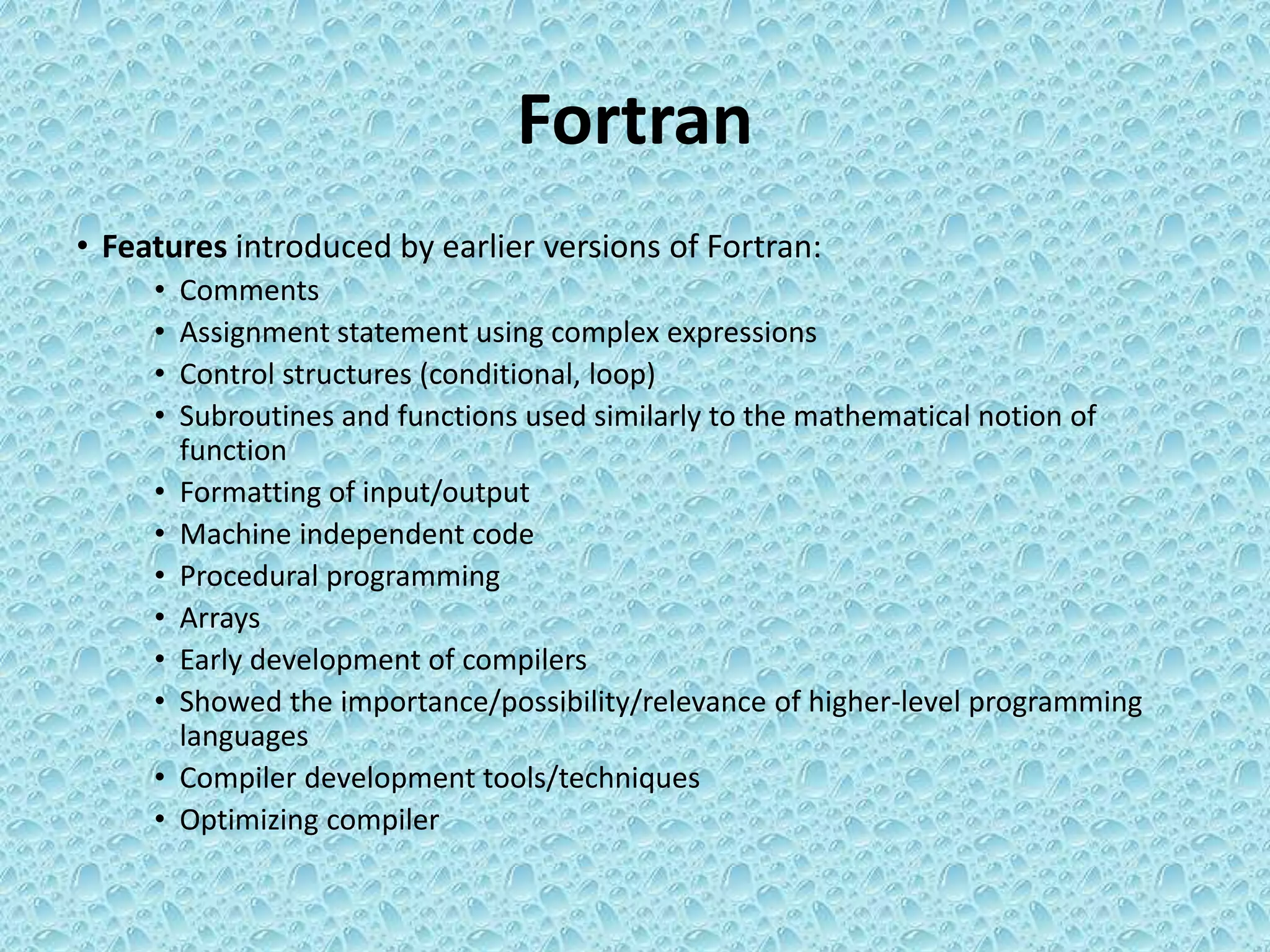 Fortran

• Features introduced by earlier versions of Fortran:
• Comments
• Assignment statement using complex expressions
• Control structures (conditional, loop)
• Subroutines and functions used similarly to the mathematical notion of function
• Formatting of input/output
• Machine independent code
• Procedural programming
• Arrays
• Early development of compilers
• Showed the importance/possibility/relevance of higher-level programming languages
• Compiler development tools/techniques
• Optimizing compiler